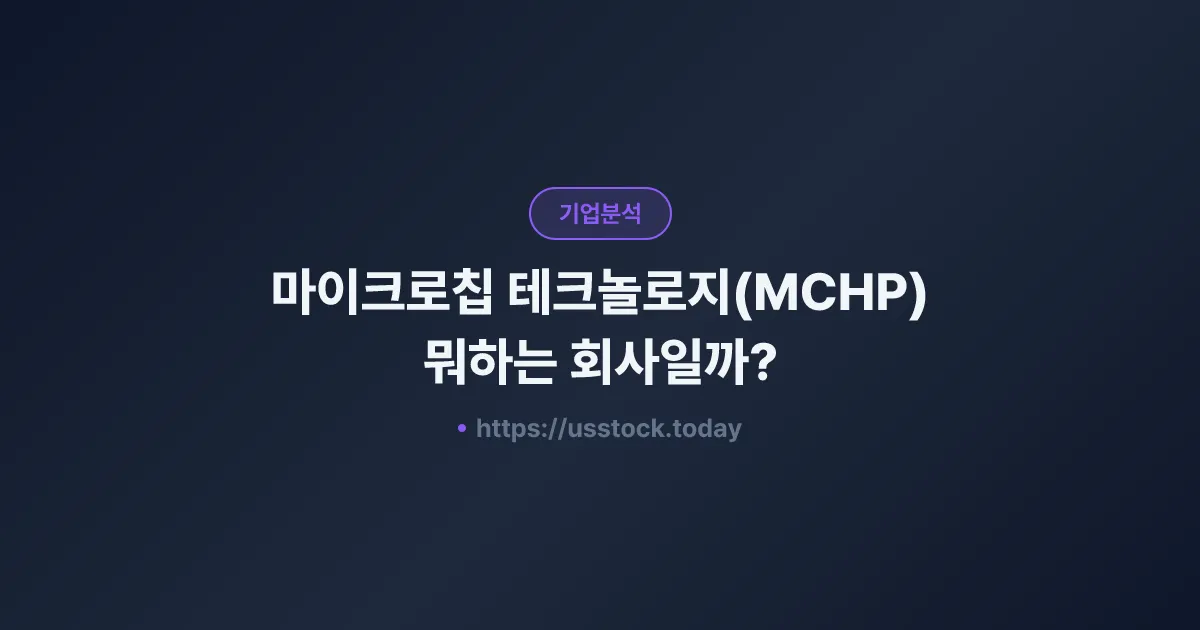 기업분석

마이크로칩 테크놀로지(MCHP) 뭐하는 회사일까?

• https://usstock.today